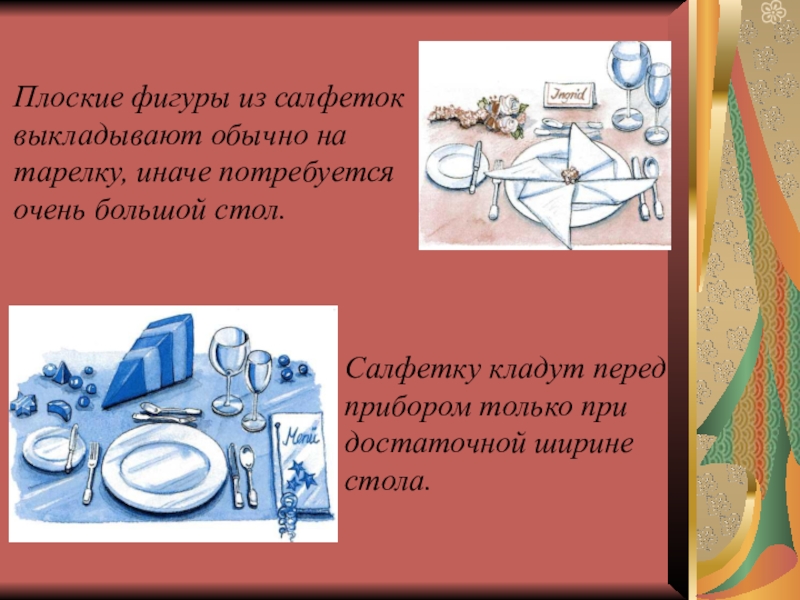 Плоские фигуры из салфеток выкладывают обычно на тарелку, иначе потребуется очень большой стол.

Ingrid

Салфетку кладут перед прибором только при достаточной ширине стола.

Menü